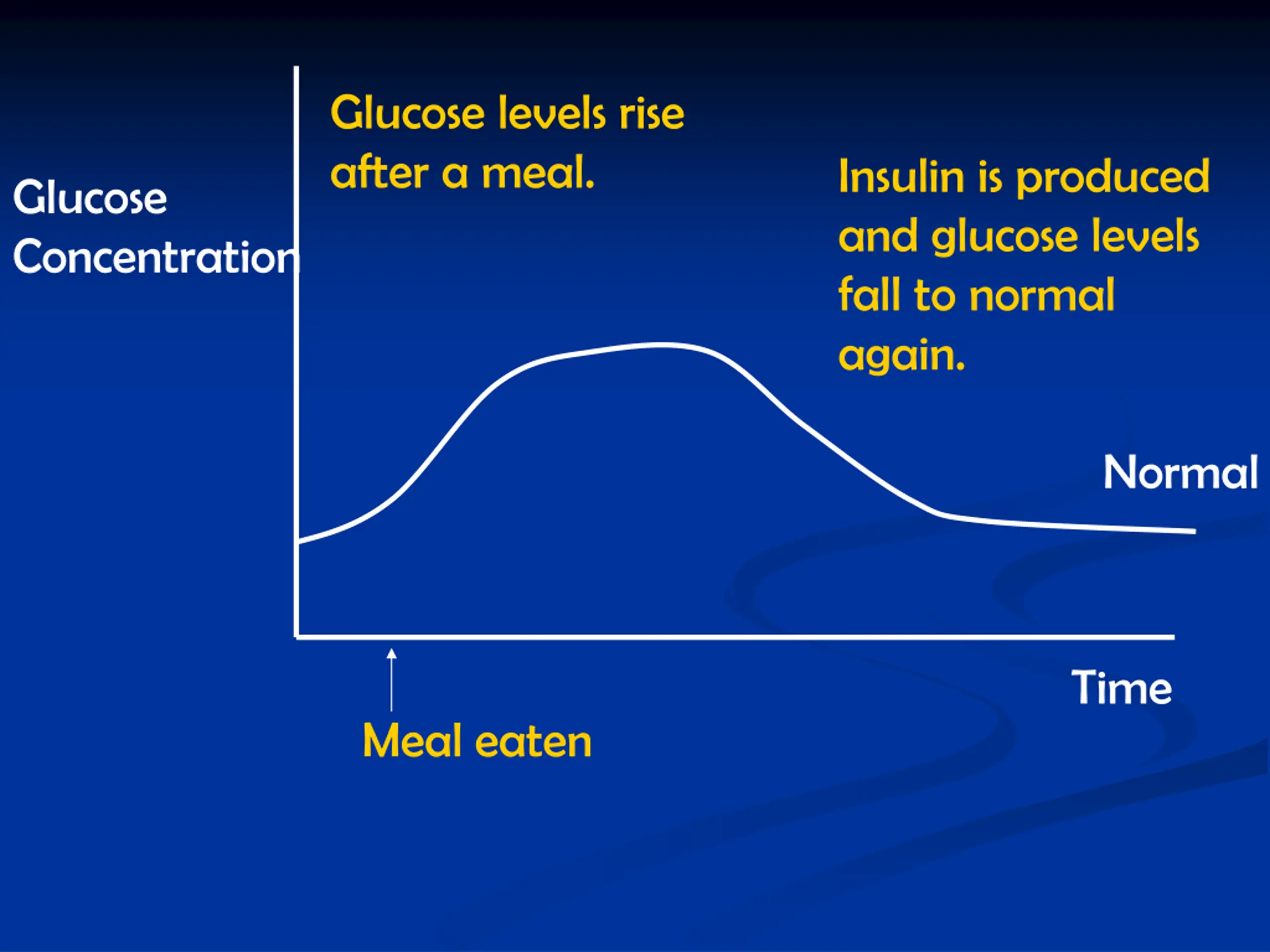 Glucose Concentration

Glucose levels rise after a meal.

Insulin is produced and glucose levels fall to normal again.

Normal

Time

Meal eaten